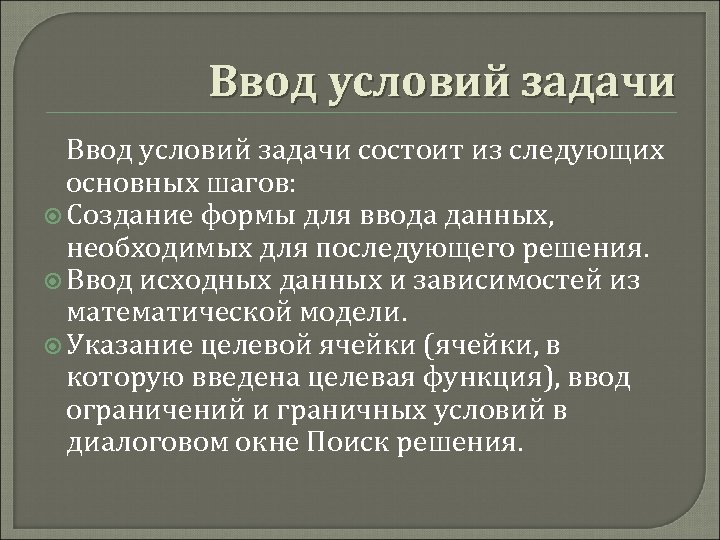 Ввод условий задачи

Ввод условий задачи состоит из следующих основных шагов:
Создание формы для ввода данных, необходимых для последующего решения.
Ввод исходных данных и зависимостей из математической модели.
Указание целевой ячейки (ячейки, в которую введена целевая функция), ввод ограничений и граничных условий в диалоговом окне Поиск решения.